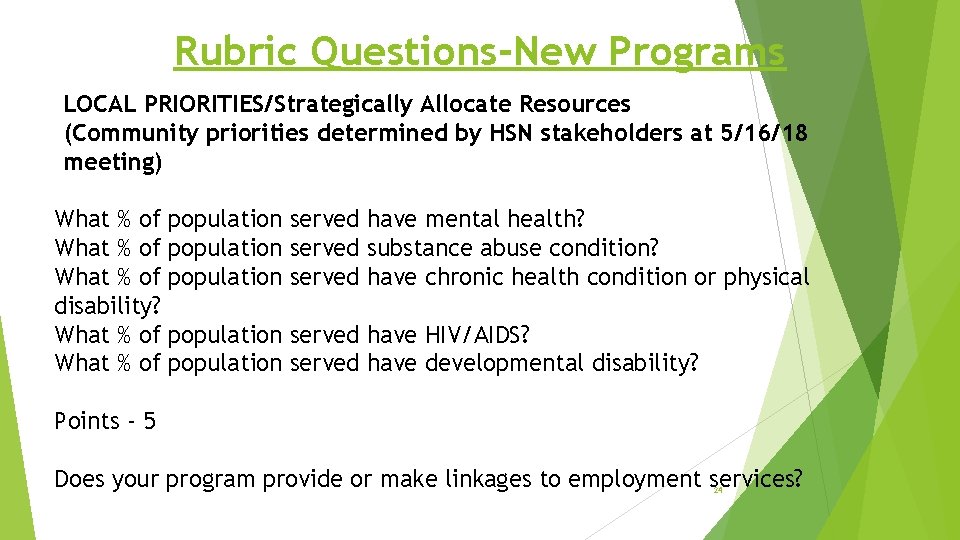 Rubric Questions-New Programs

LOCAL PRIORITIES/Strategically Allocate Resources (Community priorities determined by HSN stakeholders at 5/16/18 meeting)

What % of population served have mental health?
What % of population served substance abuse condition?
What % of population served have chronic health condition or physical disability?
What % of population served have HIV/AIDS?
What % of population served have developmental disability?

Points - 5

Does your program provide or make linkages to employment services?

24